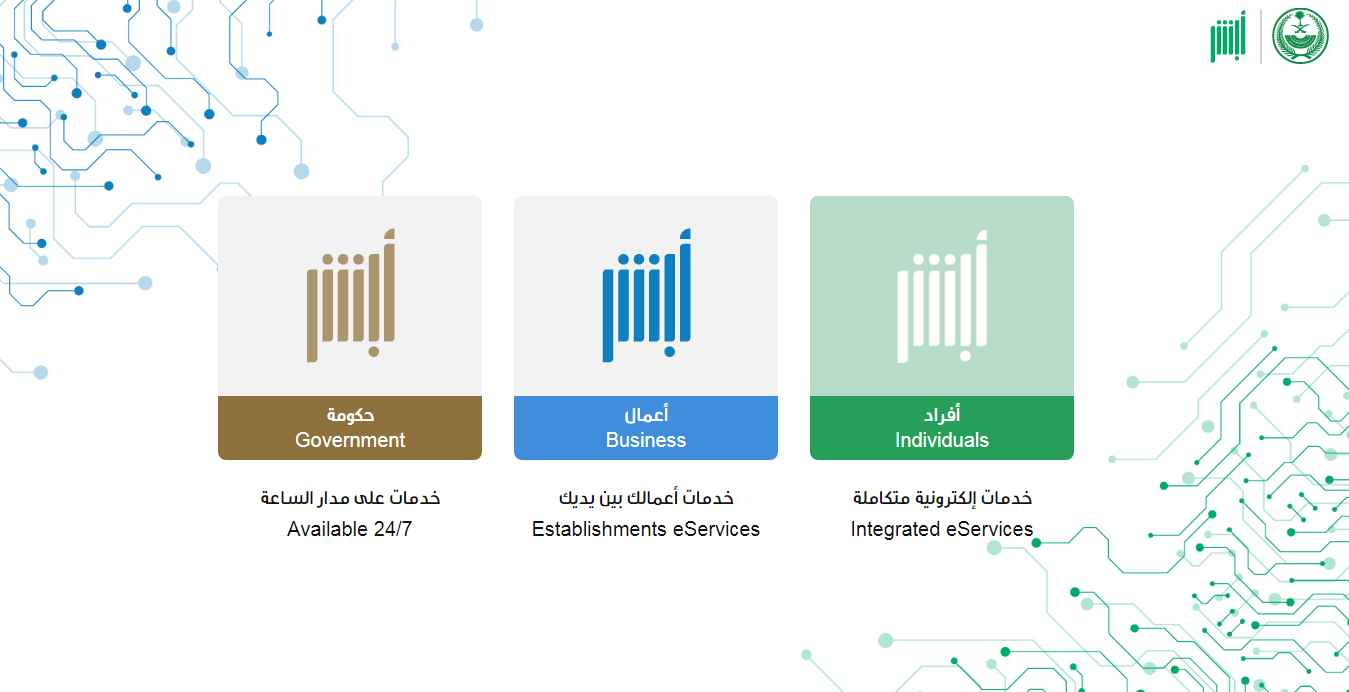 أبشر

أبشر
أفراد
Individuals

خدمات إلكترونية متكاملة
Integrated eServices

أبشر
أعمال
Business

خدمات أعمالك بين يديك
Establishments eServices

أبشر
حكومة
Government

خدمات على مدار الساعة
Available 24/7